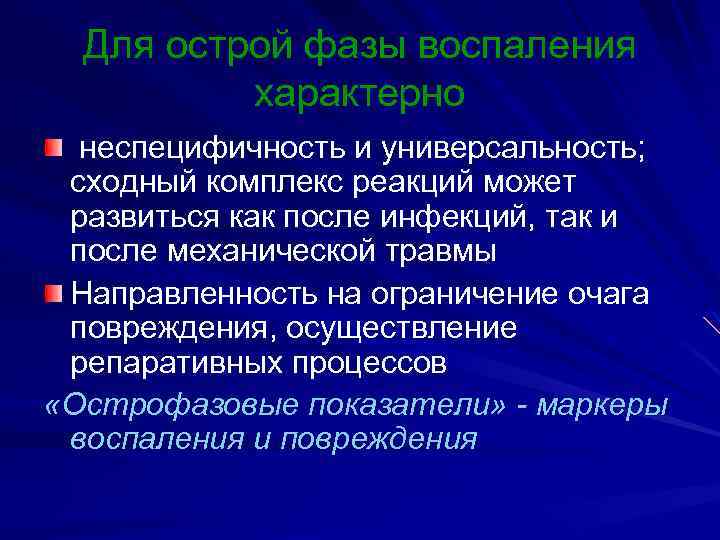 Для острой фазы воспаления характерно

неспецифичность и универсальность; сходный комплекс реакций может развиться как после инфекций, так и после механической травмы

Направленность на ограничение очага повреждения, осуществление репаративных процессов

«Острофазовые показатели» - маркеры воспаления и повреждения